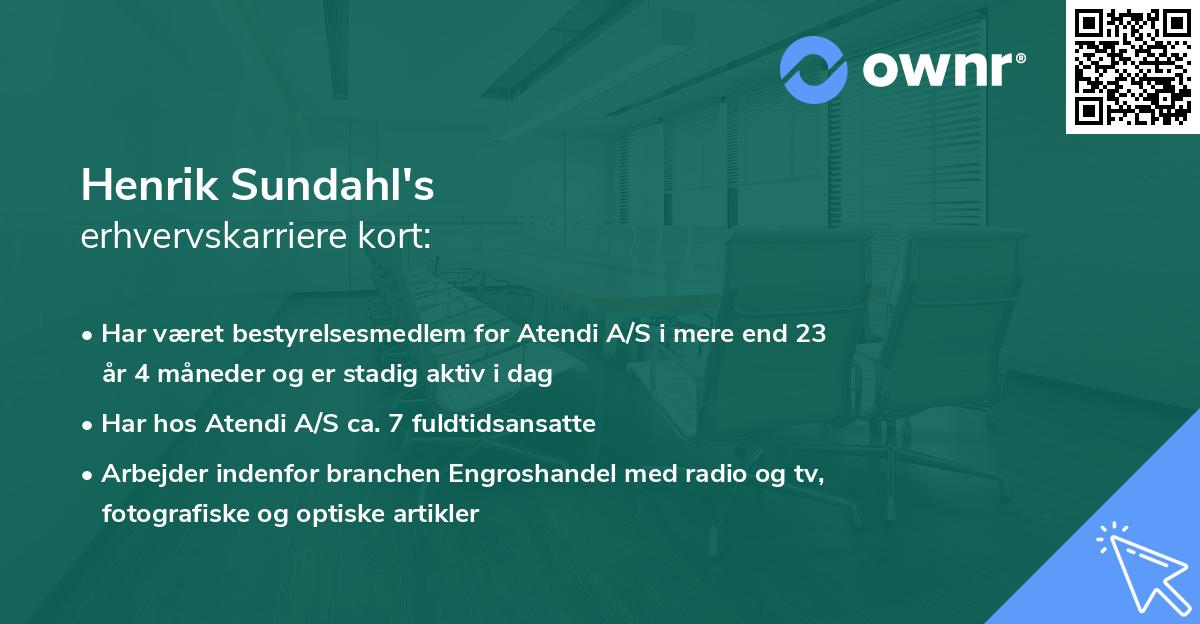 ownr®

Henrik Sundahl's
erhvervskarriere kort:

• Har været bestyrelsesmedlem for Atendi A/S i mere end 23 år 4 måneder og er stadig aktiv i dag

• Har hos Atendi A/S ca. 7 fuldtidsansatte

• Arbejder indenfor branchen Engroshandel med radio og tv, fotografiske og optiske artikler